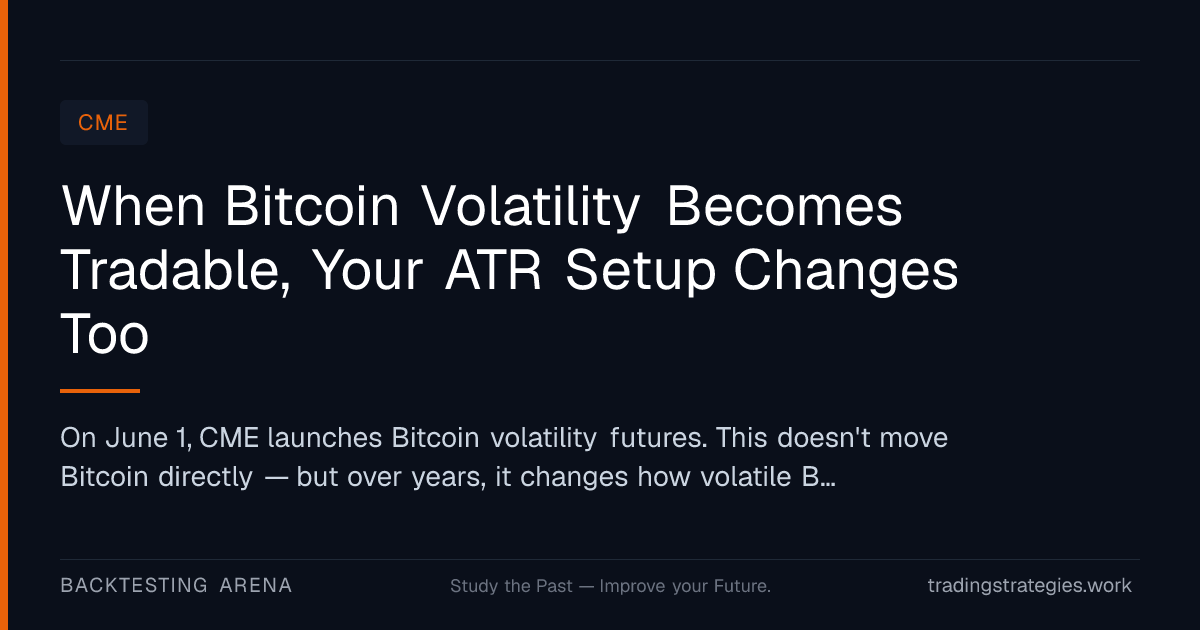 CME

When Bitcoin Volatility Becomes Tradable, Your ATR Setup Changes Too

On June 1, CME launches Bitcoin volatility futures. This doesn't move Bitcoin directly — but over years, it changes how volatile B...

BACKTESTING ARENA

Study the Past — Improve your Future.

tradingstrategies.work